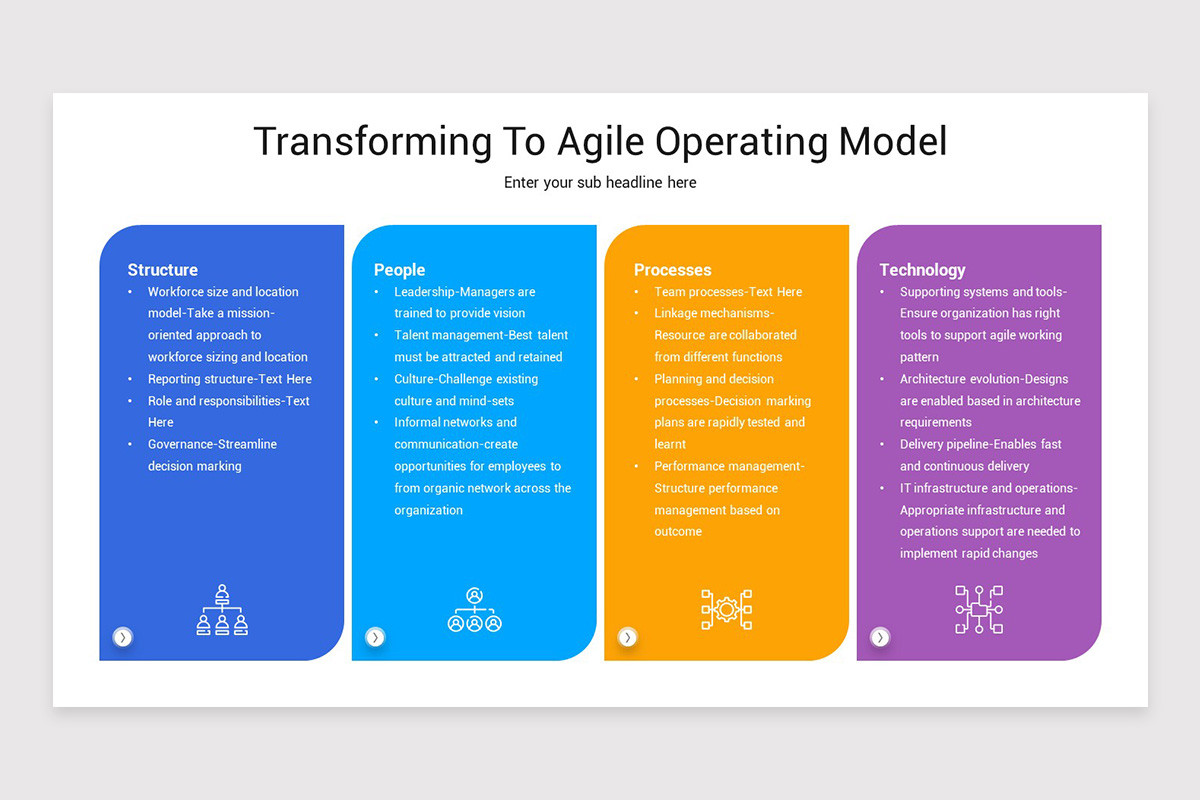 Transforming To Agile Operating Model

Enter your sub headline here

Structure
• Workforce size and location model-Take a mission-oriented approach to workforce sizing and location
• Reporting structure-Text Here
• Role and responsibilities-Text Here
• Governance-Streamline decision marking

People
• Leadership-Managers are trained to provide vision
• Talent management-Best talent must be attracted and retained
• Culture-Challenge existing culture and mind-sets
• Informal networks and communication-create opportunities for employees to from organic network across the organization

Processes
• Team processes-Text Here
• Linkage mechanisms-Resource are collaborated from different functions
• Planning and decision processes-Decision marking plans are rapidly tested and learnt
• Performance management-Structure performance management based on outcome

Technology
• Supporting systems and tools-Ensure organization has right tools to support agile working pattern
• Architecture evolution-Designs are enabled based in architecture requirements
• Delivery pipeline-Enables fast and continuous delivery
• IT infrastructure and operations-Appropriate infrastructure and operations support are needed to implement rapid changes